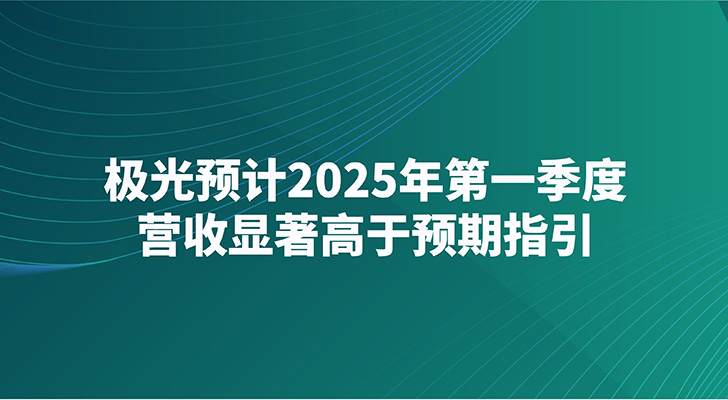 极光预计2025年第一季度营收显著高于预期指引